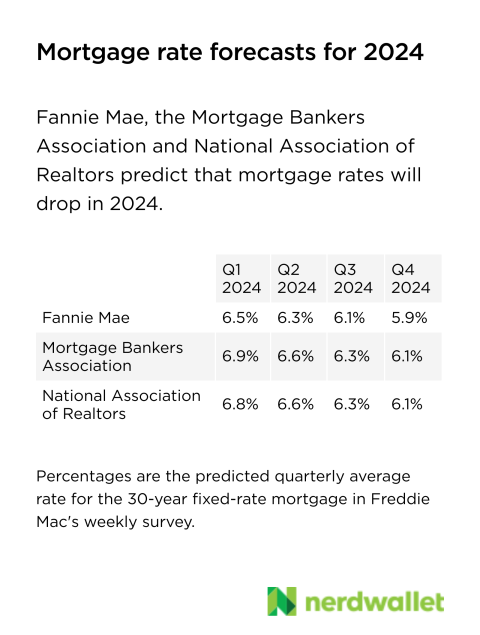 Mortgage rate forecasts for 2024

Fannie Mae, the Mortgage Bankers Association and National Association of Realtors predict that mortgage rates will drop in 2024.

| | Q1 2024 | Q2 2024 | Q3 2024 | Q4 2024 |
|---|---|---|---|---|
| Fannie Mae | 6.5% | 6.3% | 6.1% | 5.9% |
| Mortgage Bankers Association | 6.9% | 6.6% | 6.3% | 6.1% |
| National Association of Realtors | 6.8% | 6.6% | 6.3% | 6.1% |

Percentages are the predicted quarterly average rate for the 30-year fixed-rate mortgage in Freddie Mac's weekly survey.

nerdwallet